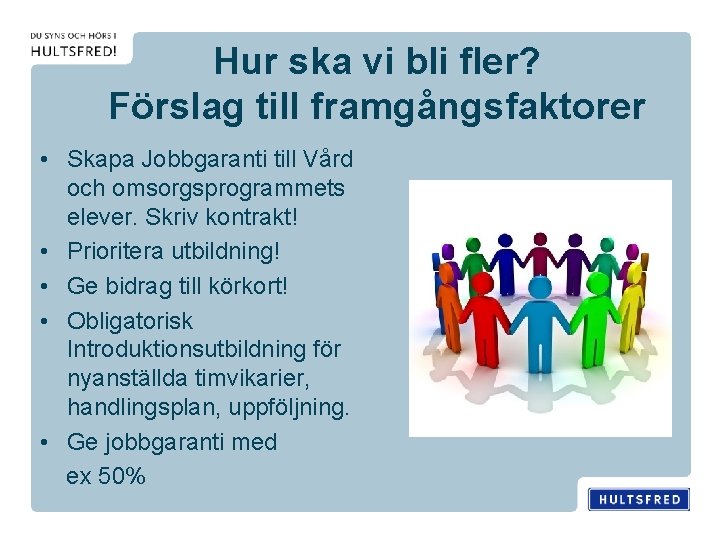 DU SYNS OCH HÖRS I
HULTSFRED!

Hur ska vi bli fler?
Förslag till framgångsfaktorer

• Skapa Jobbgaranti till Vård och omsorgsprogrammets elever. Skriv kontrakt!
• Prioritera utbildning!
• Ge bidrag till körkort!
• Obligatorisk Introduktionsutbildning för nyanställda timvikarier, handlingsplan, uppföljning.
• Ge jobbgaranti med ex 50%

HULTSFRED